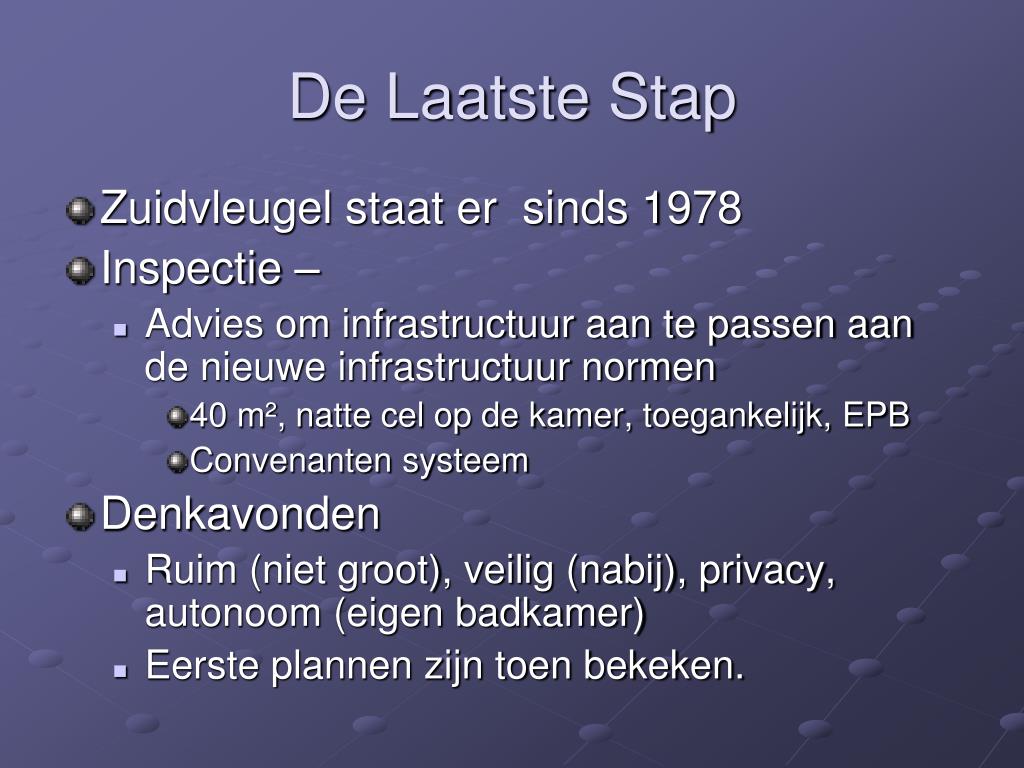 De Laatste Stap

Zuidvleugel staat er  sinds 1978

Inspectie –

Advies om infrastructuur aan te passen aan de nieuwe infrastructuur normen

40 m², natte cel op de kamer, toegankelijk, EPB

Convenanten systeem

Denkavonden

Ruim (niet groot), veilig (nabij), privacy, autonoom (eigen badkamer)

Eerste plannen zijn toen bekeken.